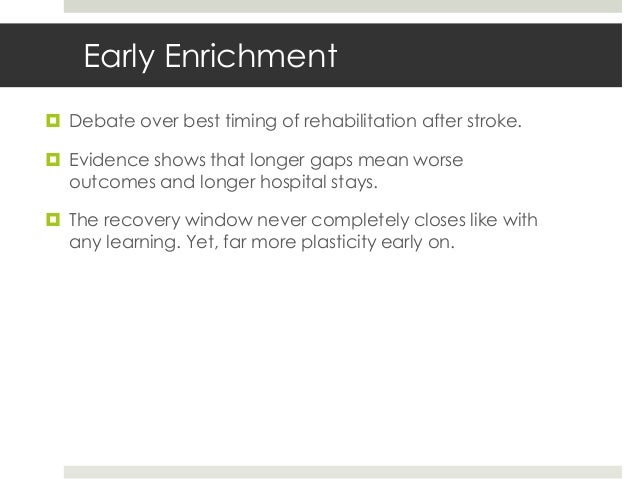 Early Enrichment

Debate over best timing of rehabilitation after stroke.

Evidence shows that longer gaps mean worse outcomes and longer hospital stays.

The recovery window never completely closes like with any learning. Yet, far more plasticity early on.